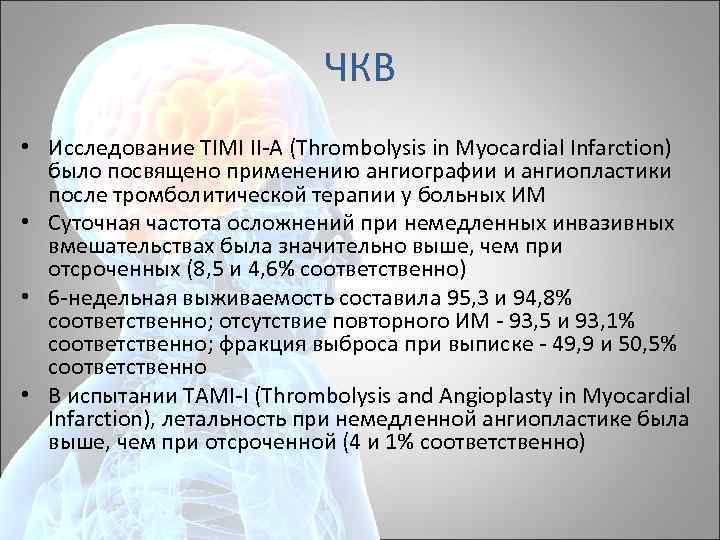 ЧКВ

• Исследование TIMI II-A (Thrombolysis in Myocardial Infarction) было посвящено применению ангиографии и ангиопластики после тромболитической терапии у больных ИМ
• Суточная частота осложнений при немедленных инвазивных вмешательствах была значительно выше, чем при отсроченных (8,5 и 4,6% соответственно)
• 6-недельная выживаемость составила 95,3 и 94,8% соответственно; отсутствие повторного ИМ - 93,5 и 93,1% соответственно; фракция выброса при выписке - 49,9 и 50,5% соответственно
• В испытании TAMI-I (Thrombolysis and Angioplasty in Myocardial Infarction), летальность при немедленной ангиопластике была выше, чем при отсроченной (4 и 1% соответственно)